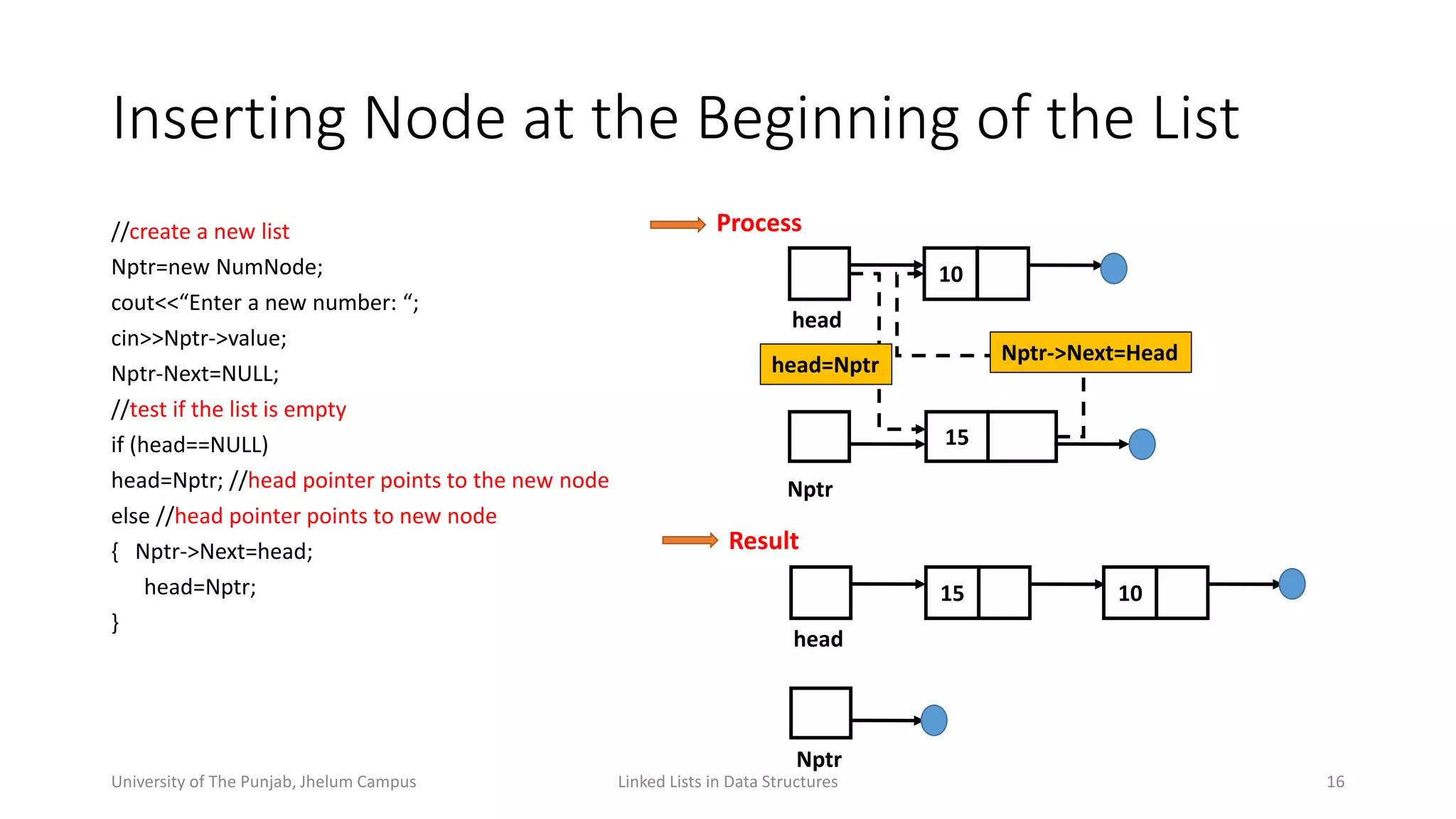 Inserting Node at the Beginning of the List

//create a new list
Nptr=new NumNode;
cout<<“Enter a new number: “;
cin>>Nptr->value;
Nptr-Next=NULL;
//test if the list is empty
if (head==NULL)
head=Nptr; //head pointer points to the new node
else //head pointer points to new node
{ Nptr->Next=head;
head=Nptr;
}

Process

10

head

head=Nptr

Nptr->Next=Head

15

Nptr

Result

15

10

head

Nptr

University of The Punjab, Jhelum Campus

Linked Lists in Data Structures

16